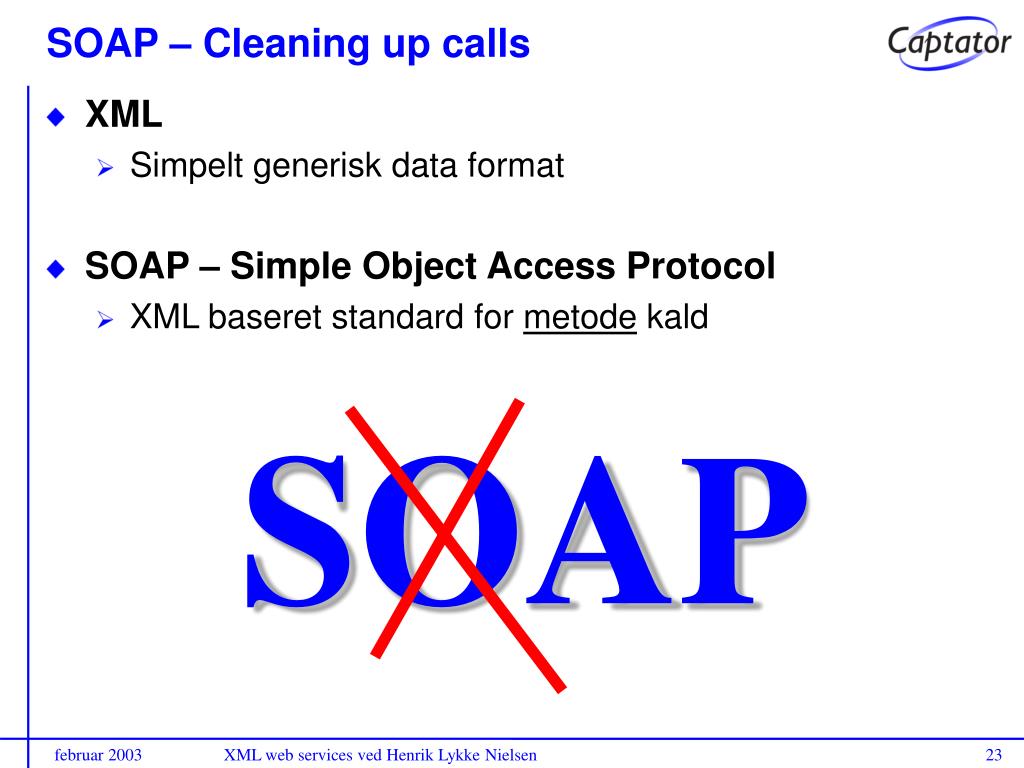 SOAP – Cleaning up calls

Captator

XML

Simpelt generisk data format

SOAP – Simple Object Access Protocol

XML baseret standard for metode kald

SOAP

februar 2003 XML web services ved Henrik Lykke Nielsen 23